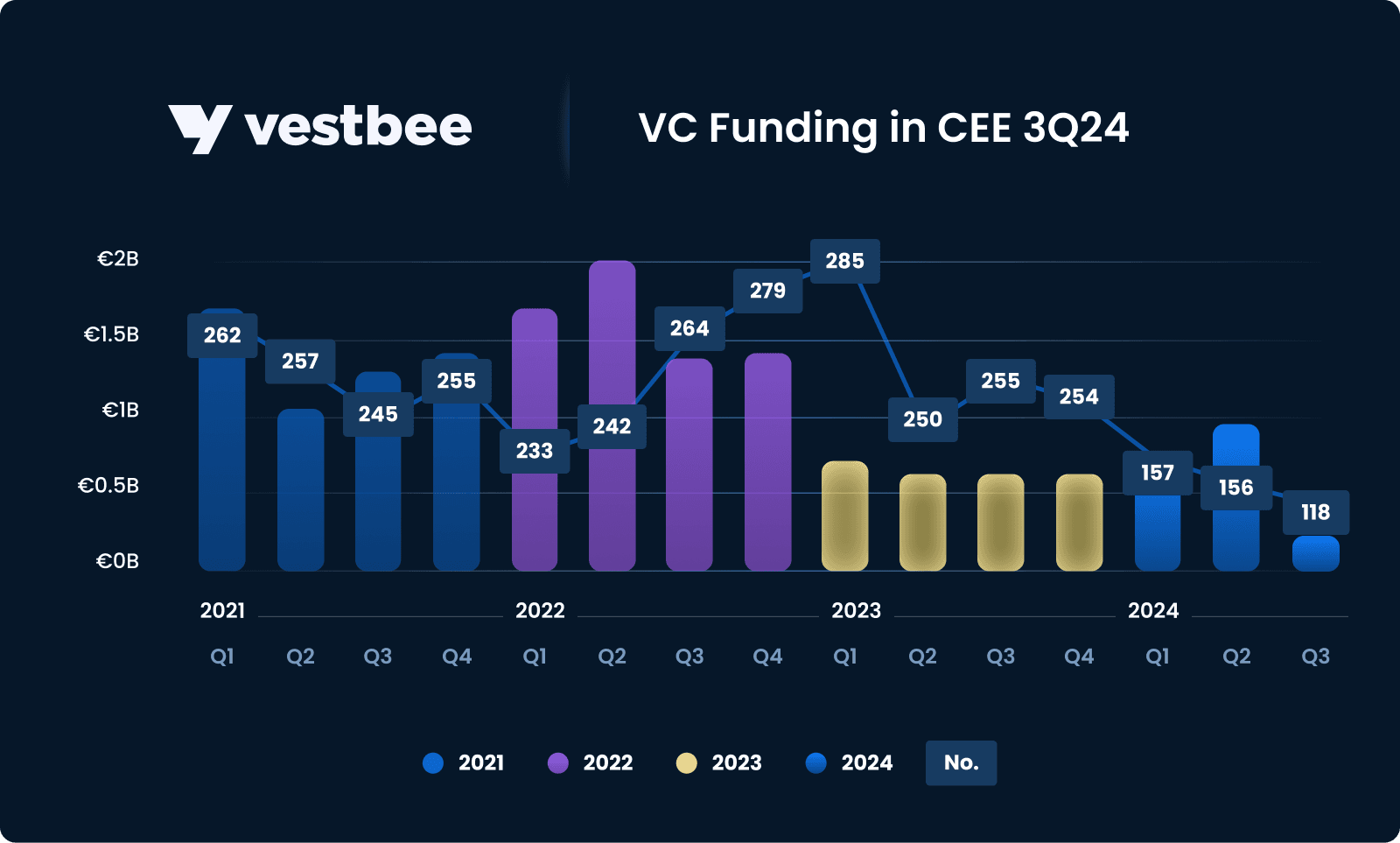 vestbee

VC Funding in CEE 3Q24

€2B
€1.5B
€1B
€0.5B
€0B

262
257
245
255
233
242
264
279
285
250
255
254
157
156
118

2021
2022
2023
2024

Q1 Q2 Q3 Q4 Q1 Q2 Q3 Q4 Q1 Q2 Q3 Q4 Q1 Q2 Q3

2021 2022 2023 2024 No.